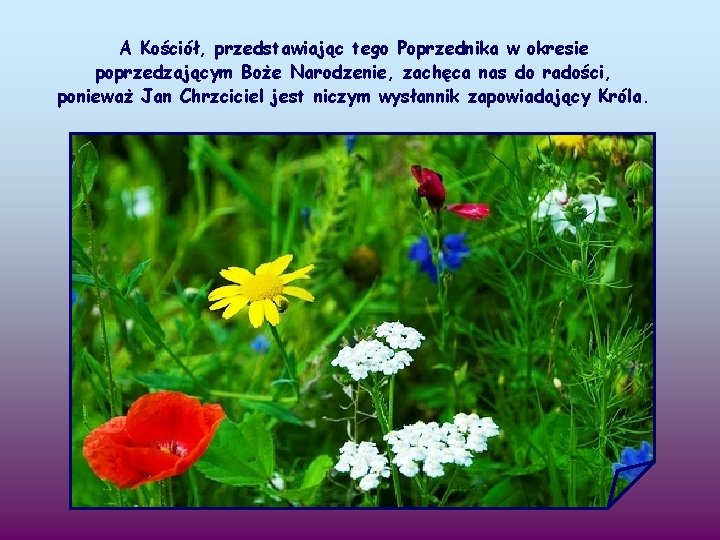 A Kościół, przedstawiając tego Poprzednika w okresie poprzedzającym Boże Narodzenie, zachęca nas do radości, ponieważ Jan Chrzciciel jest niczym wysłannik zapowiadający Króla.